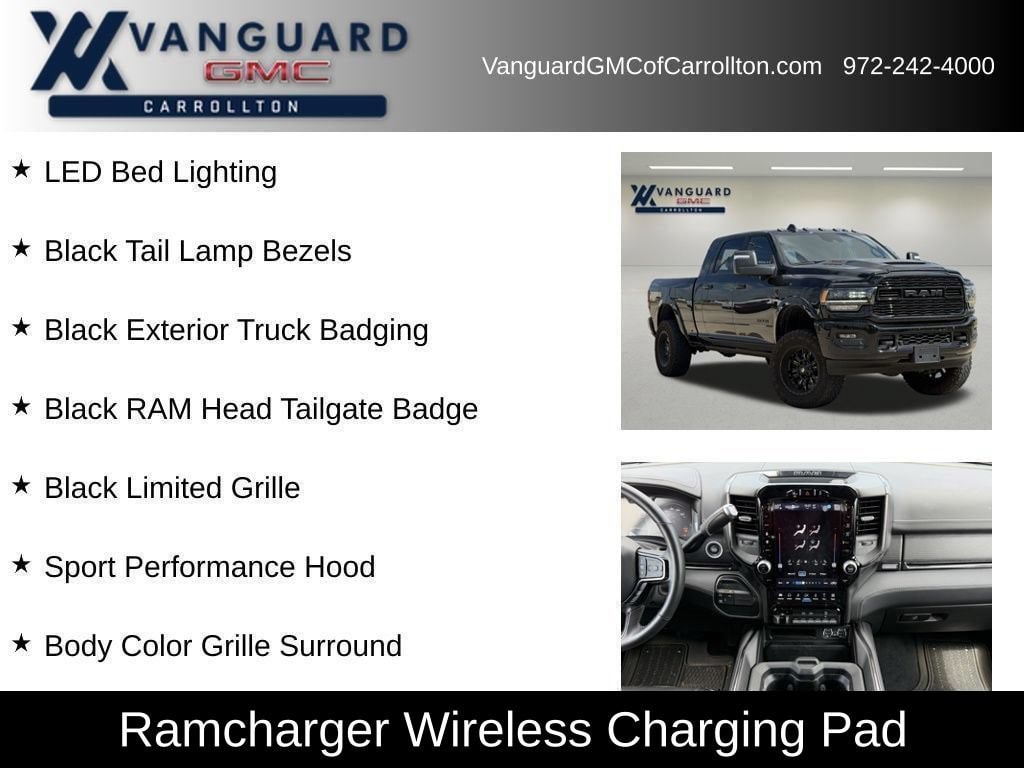 VANGUARD
GMC
CARROLLTON

VanguardGMCofCarrollton.com 972-242-4000

★ LED Bed Lighting

★ Black Tail Lamp Bezels

★ Black Exterior Truck Badging

★ Black RAM Head Tailgate Badge

★ Black Limited Grille

★ Sport Performance Hood

★ Body Color Grille Surround

VANGUARD
GMC
CARROLLTON

RAM

Ramcharger Wireless Charging Pad